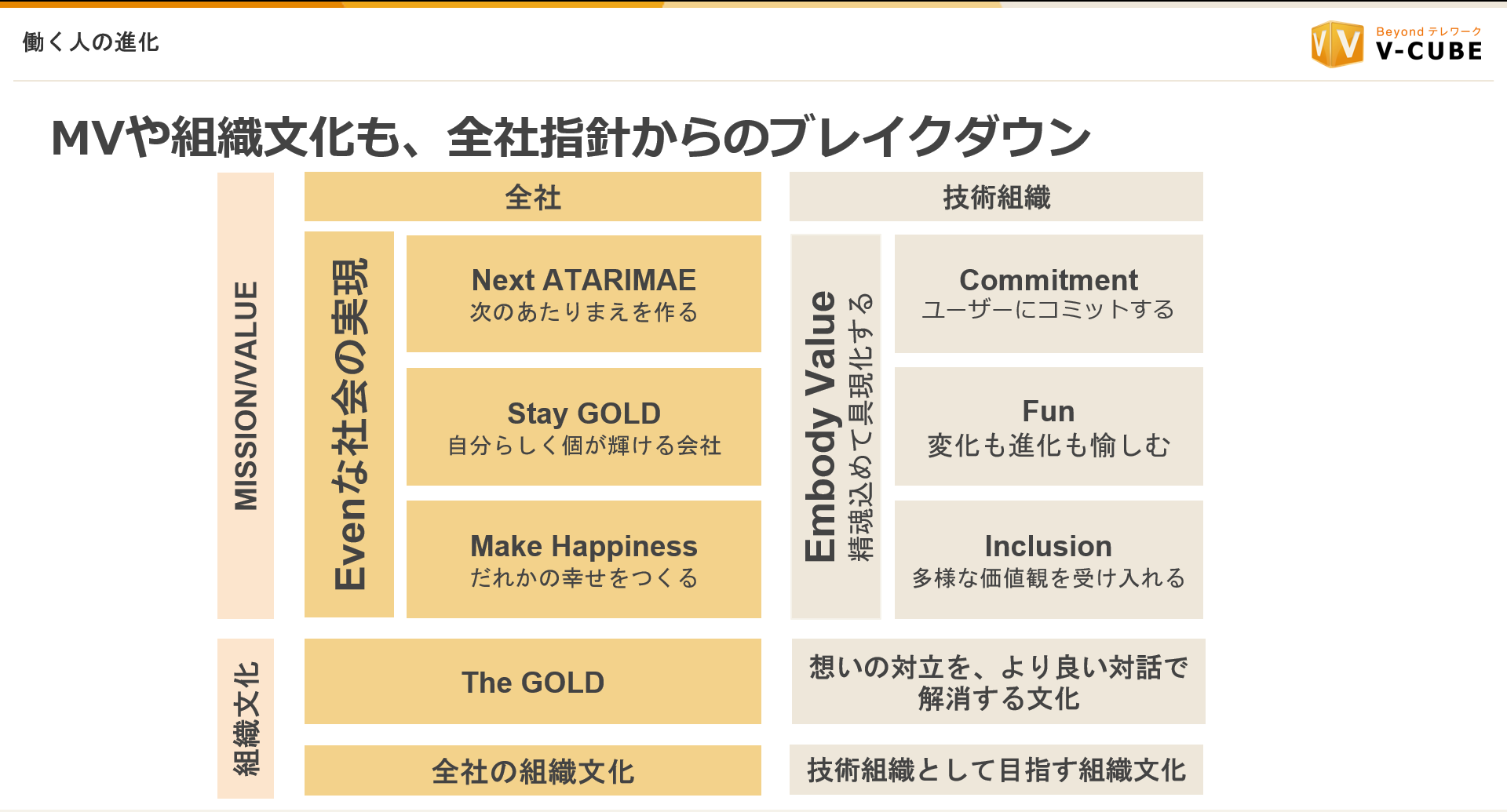 働く人の進化

Beyond テレワーク
V-CUBE

MVや組織文化も、全社指針からのブレイクダウン

MISSION/VALUE

全社

Evenな社会の実現

Next ATARIMAE
次のあたりまえを作る

Stay GOLD
自分らしく個が輝ける会社

Make Happiness
だれかの幸せをつくる

技術組織

Embody Value
精魂込めて具現化する

Commitment
ユーザーにコミットする

Fun
変化も進化も愉しむ

Inclusion
多様な価値観を受け入れる

組織文化

The GOLD

全社の組織文化

想いの対立を、より良い対話で解消する文化

技術組織として目指す組織文化